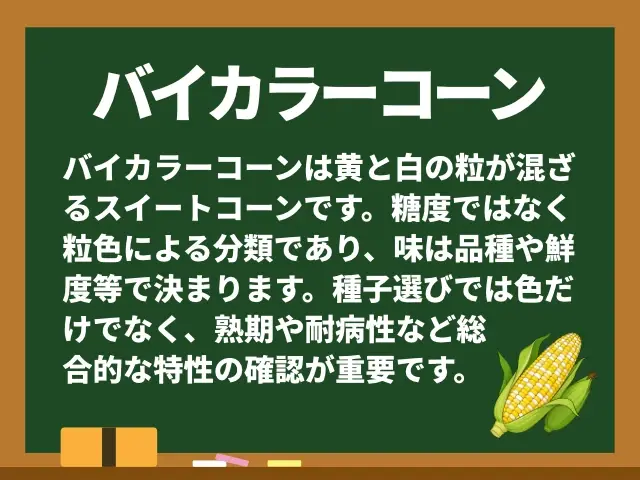 バイカラーコーン

バイカラーコーンは黄と白の粒が混ざるスイートコーンです。糖度ではなく粒色による分類であり、味は品種や鮮度等で決まります。種子選びでは色だけでなく、熟期や耐病性など総合的な特性の確認が重要です。